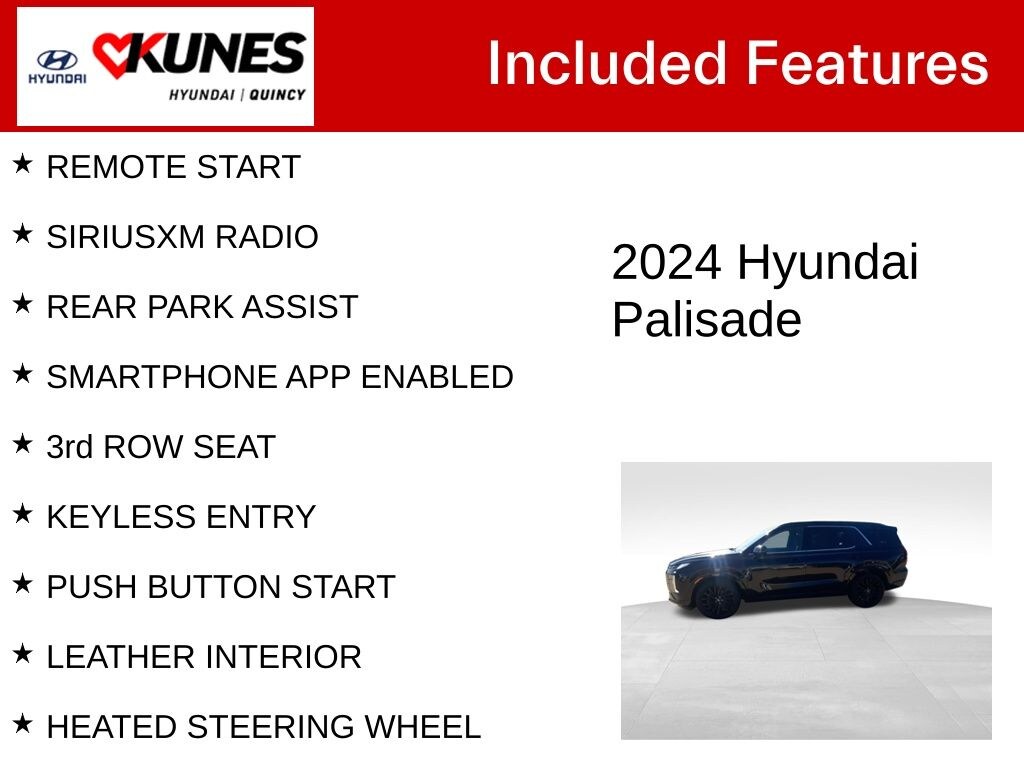 HYUNDAI KUNES HYUNDAI | QUINCY

Included Features

★ REMOTE START

★ SIRIUSXM RADIO

★ REAR PARK ASSIST

★ SMARTPHONE APP ENABLED

★ 3rd ROW SEAT

★ KEYLESS ENTRY

★ PUSH BUTTON START

★ LEATHER INTERIOR

★ HEATED STEERING WHEEL

2024 Hyundai Palisade